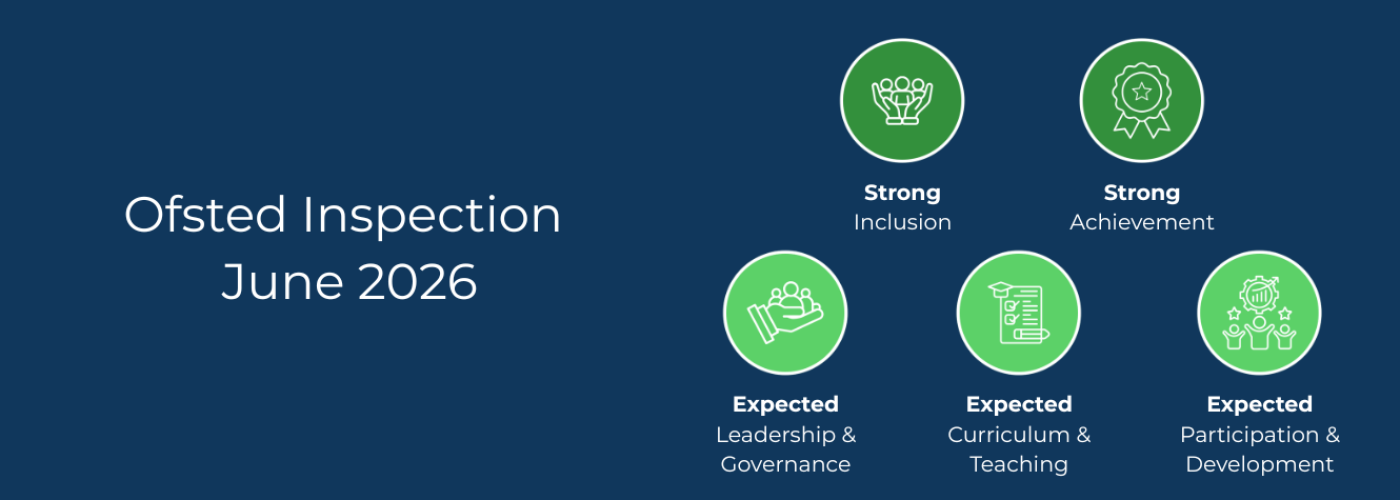 Ofsted Inspection
June 2026

Strong
Inclusion

Strong
Achievement

Expected
Leadership & Governance

Expected
Curriculum & Teaching

Expected
Participation & Development